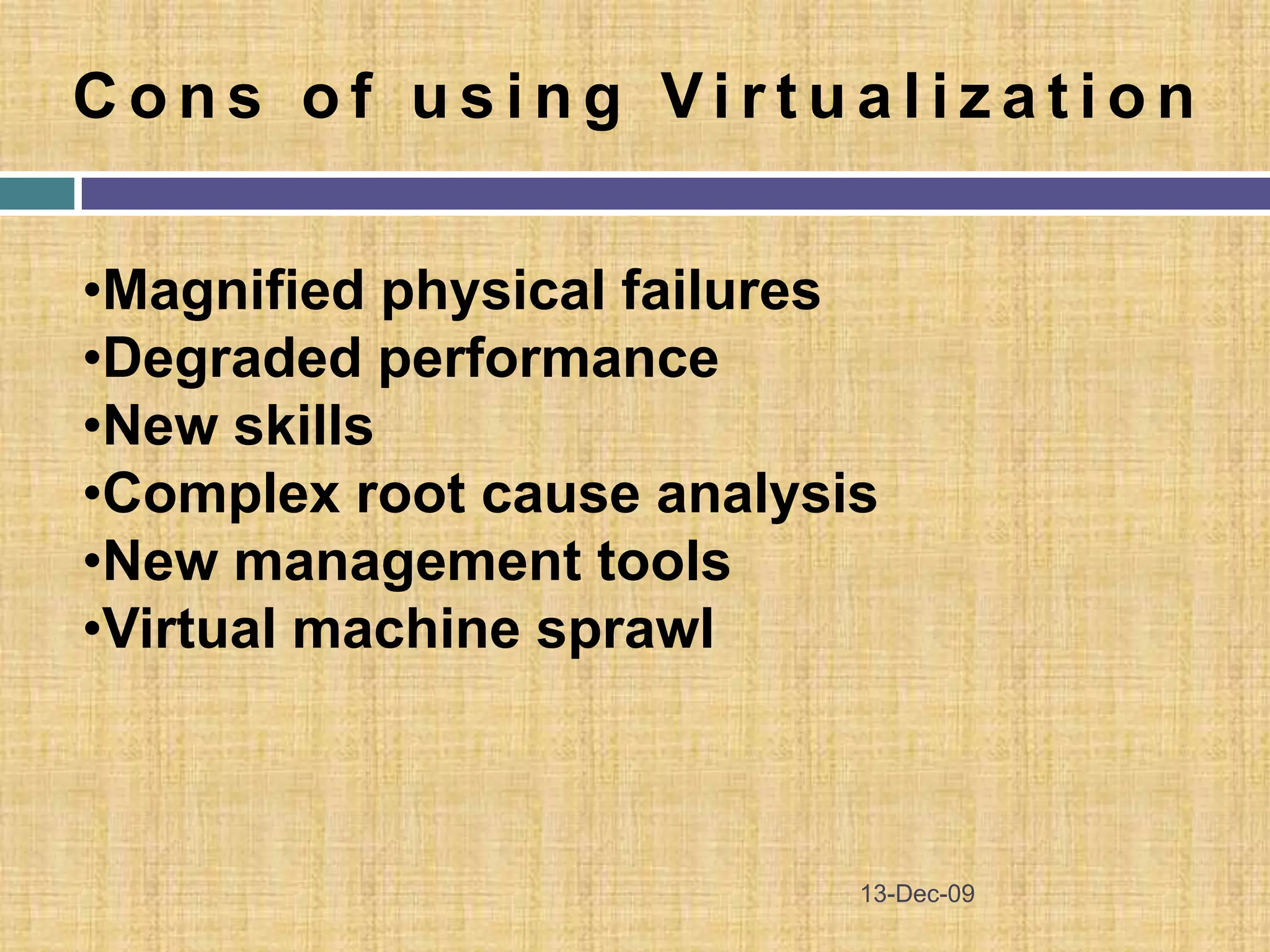 Cons of using Virtualization

•Magnified physical failures
•Degraded performance
•New skills
•Complex root cause analysis
•New management tools
•Virtual machine sprawl

13-Dec-09